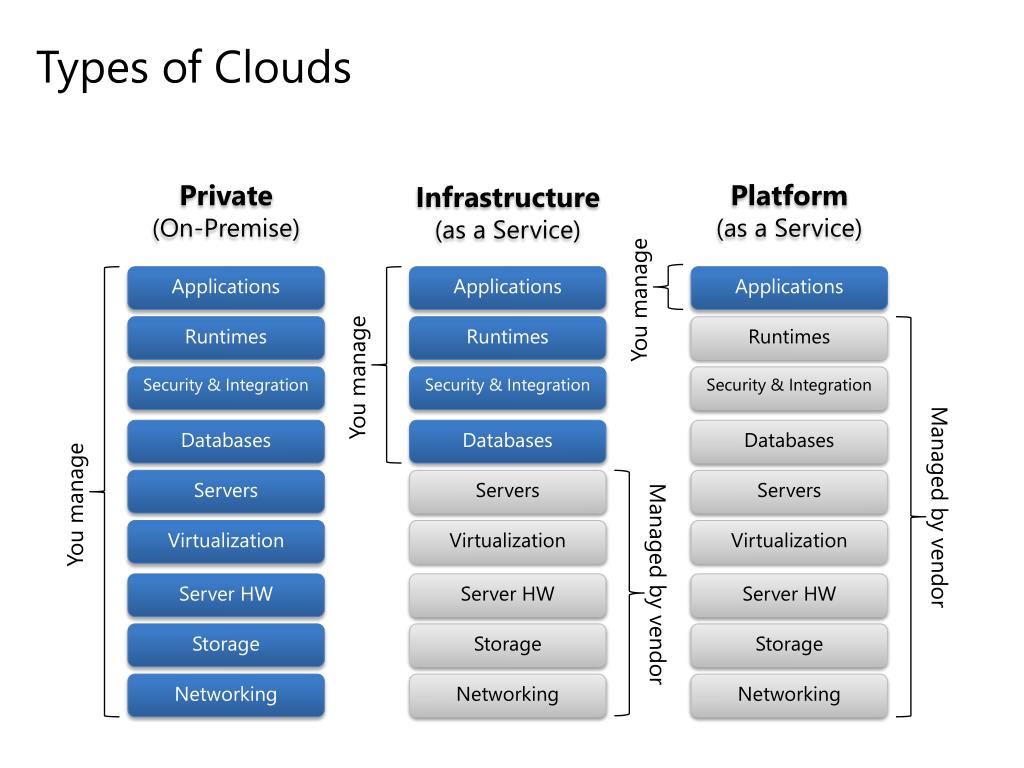 Types of Clouds

Private
(On-Premise)

You manage

Applications
Runtimes
Security & Integration
Databases
Servers
Virtualization
Server HW
Storage
Networking

Infrastructure
(as a Service)

You manage

Applications
Runtimes
Security & Integration
Databases
Servers
Virtualization
Server HW
Storage
Networking

Managed by vendor

Platform
(as a Service)

You manage

Applications
Runtimes
Security & Integration
Databases
Servers
Virtualization
Server HW
Storage
Networking

Managed by vendor